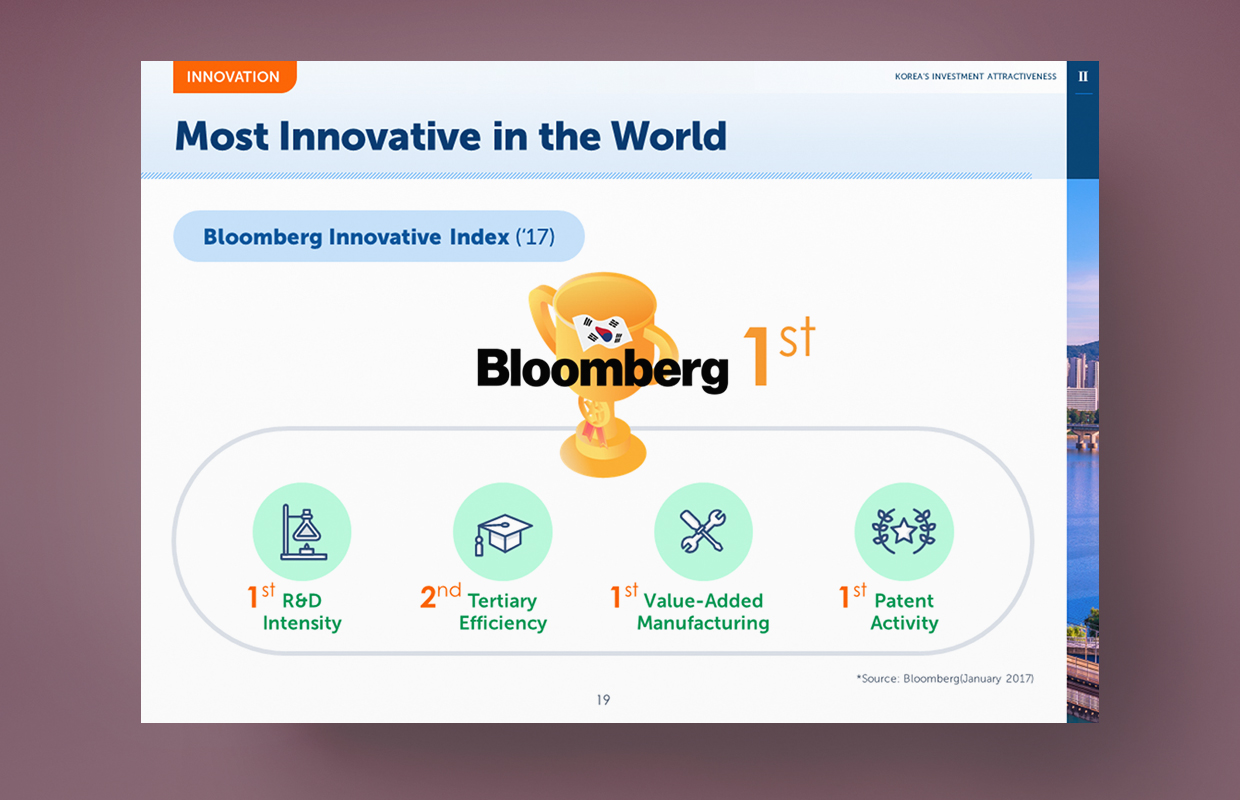 INNOVATION

KOREA'S INVESTMENT ATTRACTIVENESS

II

Most Innovative in the World

Bloomberg Innovative Index ('17)

Bloomberg 1st

1st R&D Intensity

2nd Tertiary Efficiency

1st Value-Added Manufacturing

1st Patent Activity

*Source: Bloomberg(January 2017)

19